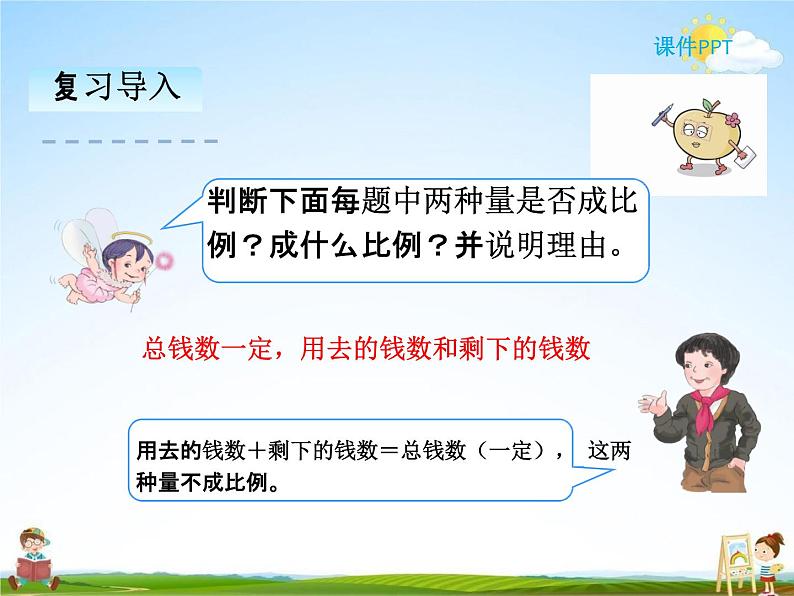 课件PPT

复习导入

判断下面每题中两种量是否成比例？成什么比例？并说明理由。

总钱数一定，用去的钱数和剩下的钱数

用去的钱数＋剩下的钱数＝总钱数（一定）， 这两种量不成比例。